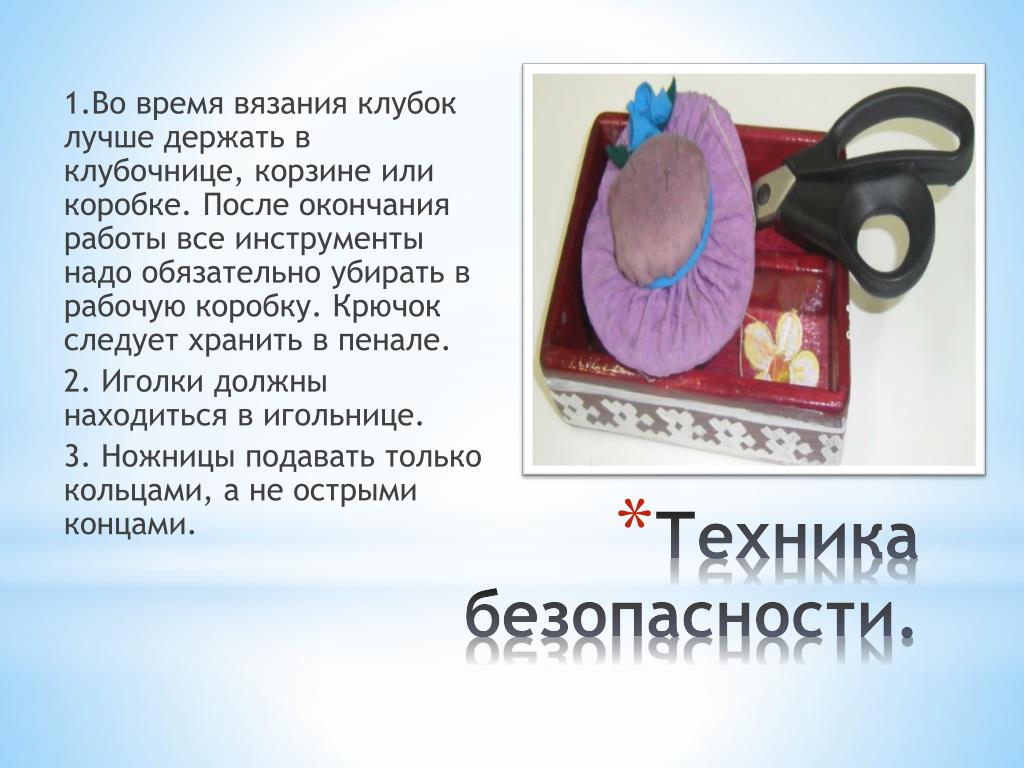 1.Во время вязания клубок лучше держать в клубочнице, корзине или коробке. После окончания работы все инструменты надо обязательно убирать в рабочую коробку. Крючок следует хранить в пенале.

2. Иголки должны находиться в игольнице.

3. Ножницы подавать только кольцами, а не острыми концами.

*Техника безопасности.